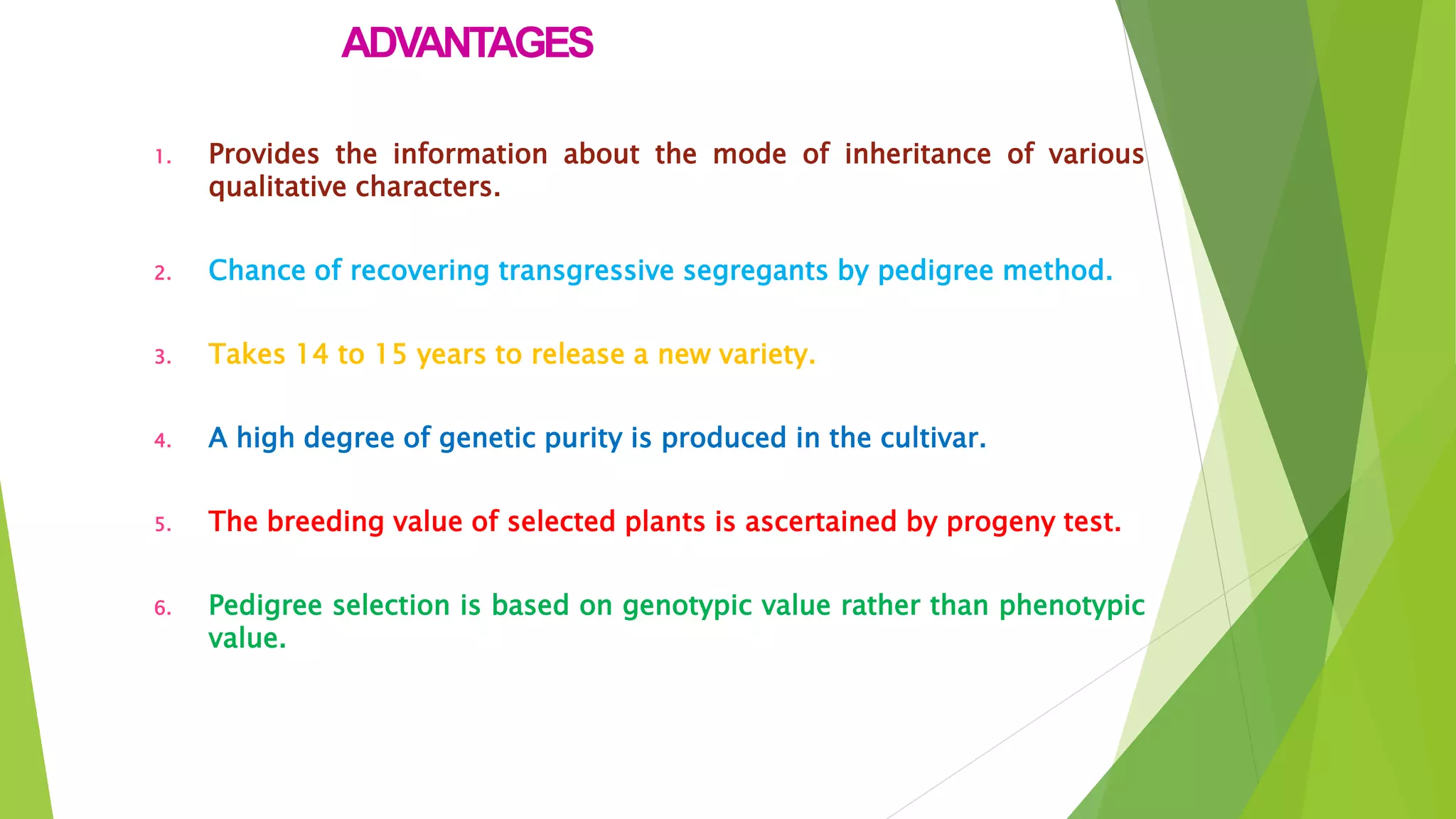 ADVANTAGES

1. Provides the information about the mode of inheritance of various qualitative characters.

2. Chance of recovering transgressive segregants by pedigree method.

3. Takes 14 to 15 years to release a new variety.

4. A high degree of genetic purity is produced in the cultivar.

5. The breeding value of selected plants is ascertained by progeny test.

6. Pedigree selection is based on genotypic value rather than phenotypic value.